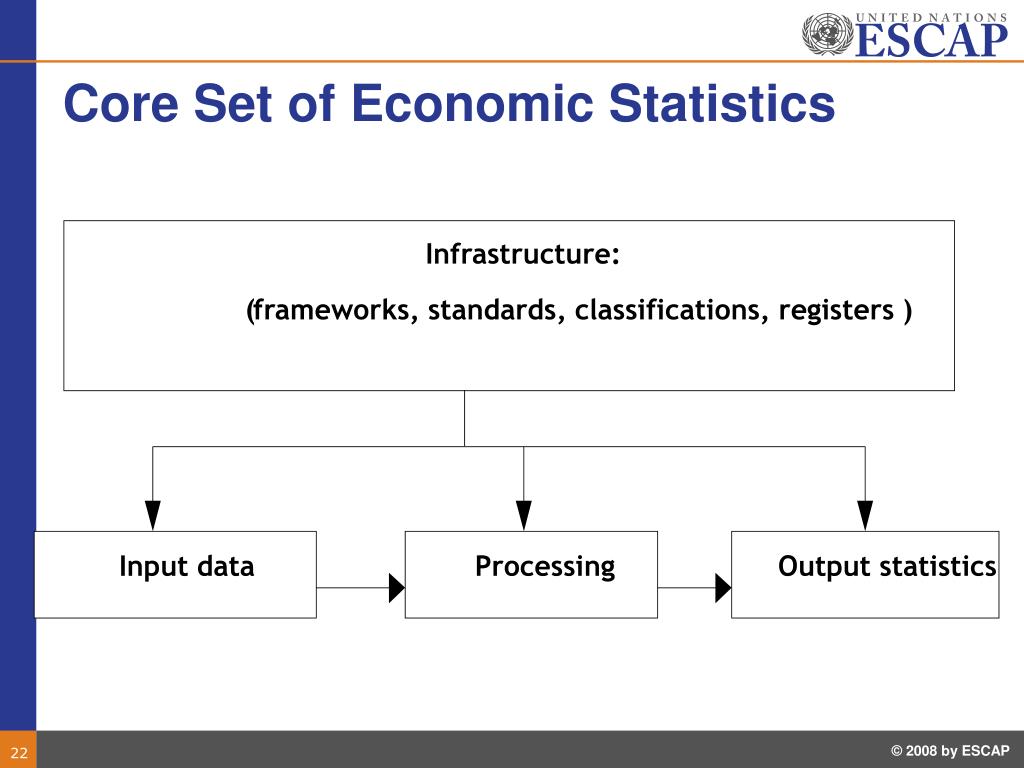 UNITED NATIONS
ESCAP

Core Set of Economic Statistics

Infrastructure:

(frameworks, standards, classifications, registers )

Input data

Processing

Output statistics

22

© 2008 by ESCAP